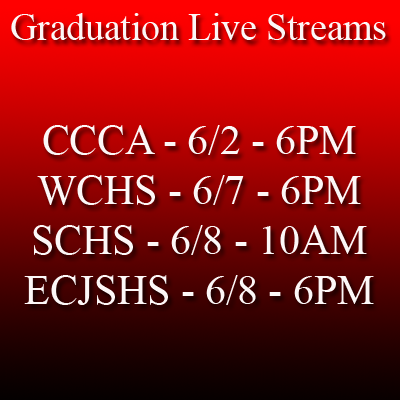 Graduation Live Streams

CCCA - 6/2 - 6PM
WCHS - 6/7 - 6PM
SCHS - 6/8 - 10AM
ECJSHS - 6/8 - 6PM